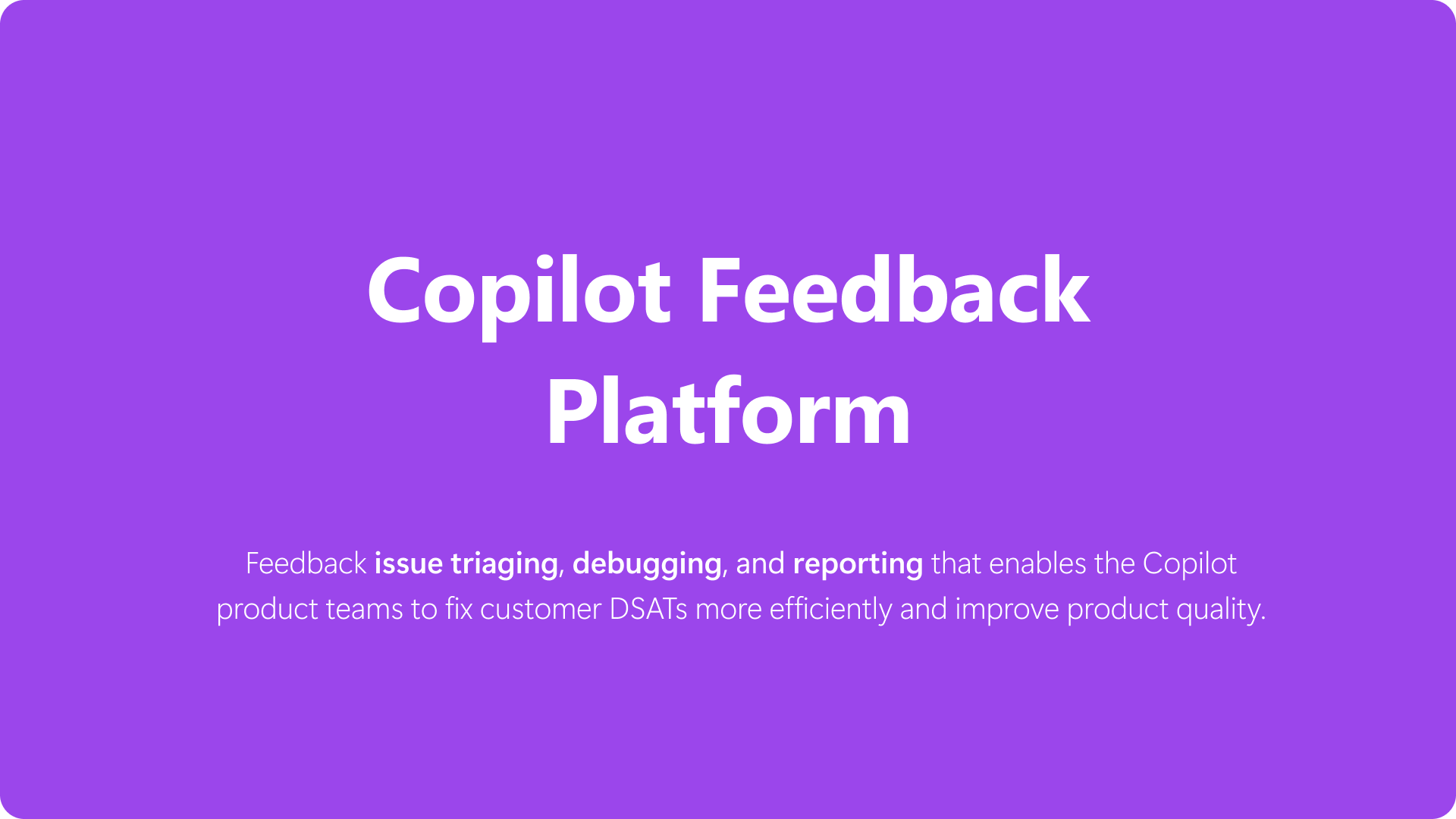 Copilot Feedback Platform

Feedback issue triaging, debugging, and reporting that enables the Copilot product teams to fix customer DSATs more efficiently and improve product quality.